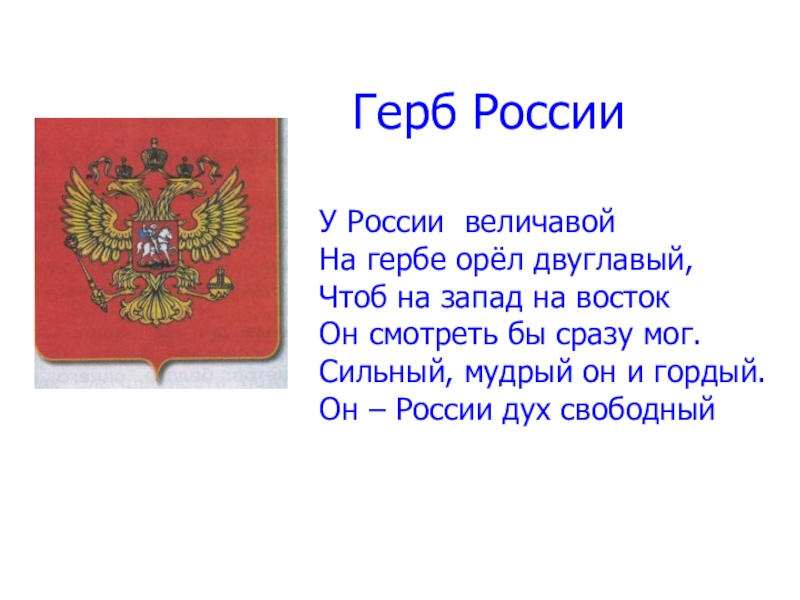 Герб России

У России величавой
На гербе орёл двуглавый,
Чтоб на запад на восток
Он смотреть бы сразу мог.
Сильный, мудрый он и гордый.
Он – России дух свободный